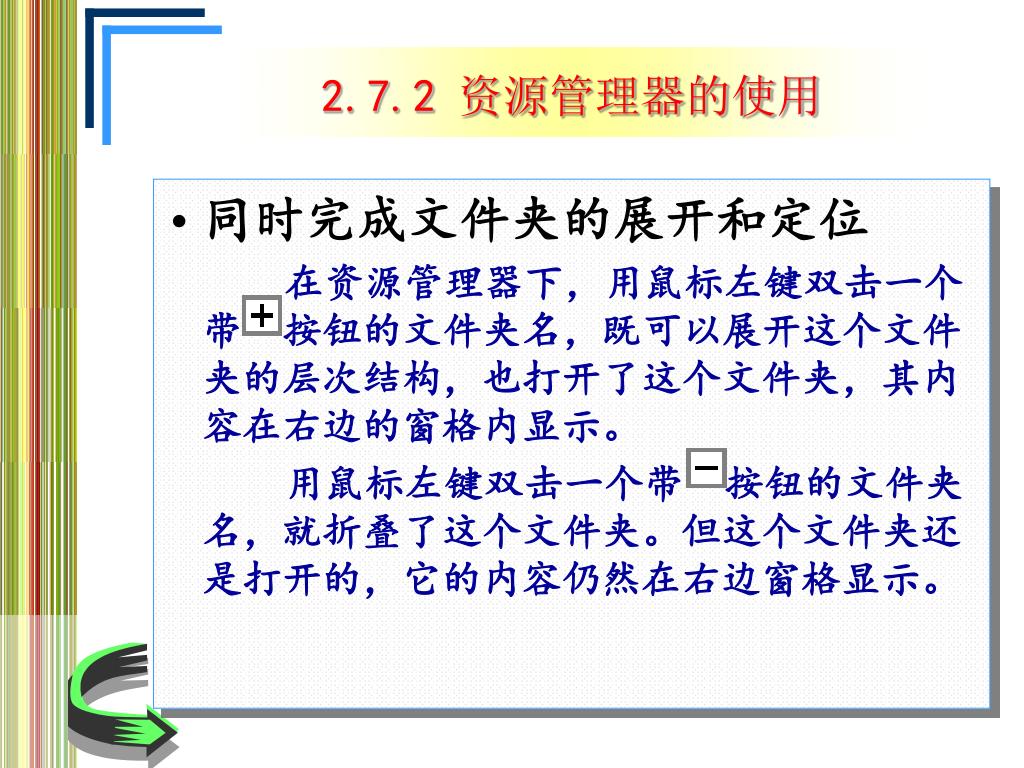 2.7.2 资源管理器的使用

• 同时完成文件夹的展开和定位

在资源管理器下，用鼠标左键双击一个带 + 按钮的文件夹名，既可以展开这个文件夹的层次结构，也打开了这个文件夹，其内容在右边的窗格内显示。

用鼠标左键双击一个带 − 按钮的文件夹名，就折叠了这个文件夹。但这个文件夹还是打开的，它的内容仍然在右边窗格显示。